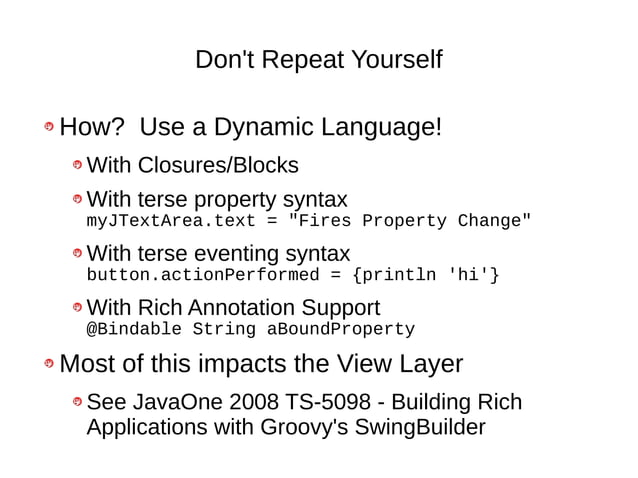 Don't Repeat Yourself

How? Use a Dynamic Language!

With Closures/Blocks

With terse property syntax
myJTextArea.text = "Fires Property Change"

With terse eventing syntax
button.actionPerformed = {println 'hi'}

With Rich Annotation Support
@Bindable String aBoundProperty

Most of this impacts the View Layer

See JavaOne 2008 TS-5098 - Building Rich Applications with Groovy's SwingBuilder